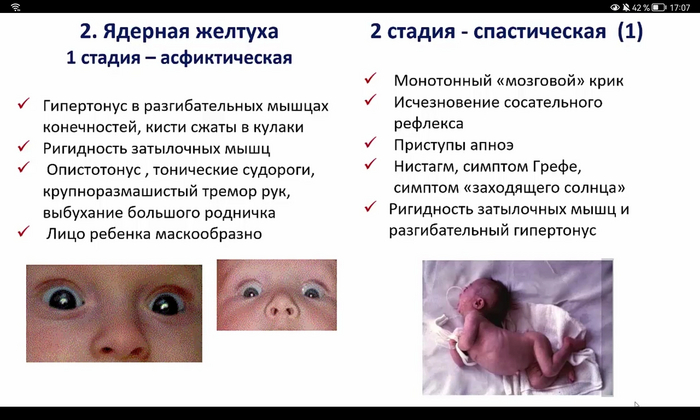 42 % 17:07

2. Ядерная желтуха
1 стадия – асфиктическая

✓ Гипертонус в разгибательных мышцах конечностей, кисти сжаты в кулаки
✓ Ригидность затылочных мышц
✓ Опистотонус , тонические судороги, крупноразмашистый тремор рук, выбухание большого родничка
✓ Лицо ребенка маскообразно

2 стадия - спастическая (1)

✓ Монотонный «мозговой» крик
✓ Исчезновение сосательного рефлекса
✓ Приступы апноэ
✓ Нистагм, симптом Грефе, симптом «заходящего солнца»
✓ Ригидность затылочных мышц и разгибательный гипертонус